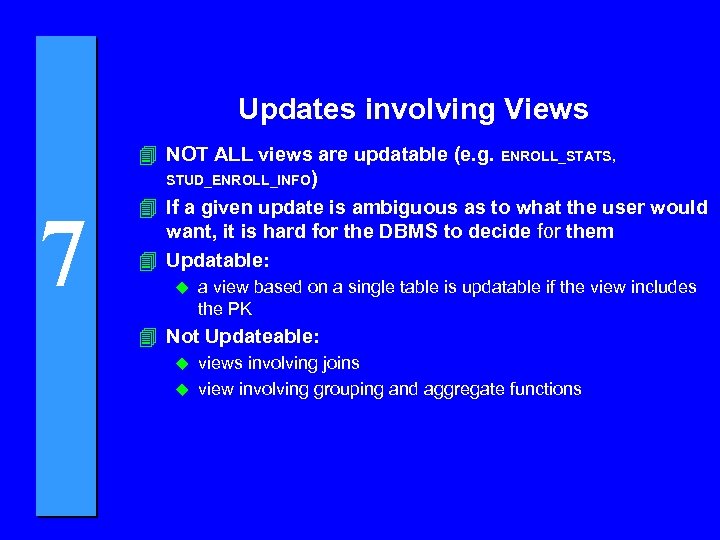 7

Updates involving Views

NOT ALL views are updatable (e.g. ENROLL_STATS, STUD_ENROLL_INFO)

If a given update is ambiguous as to what the user would want, it is hard for the DBMS to decide for them

Updatable:

a view based on a single table is updatable if the view includes the PK

Not Updateable:

views involving joins

view involving grouping and aggregate functions